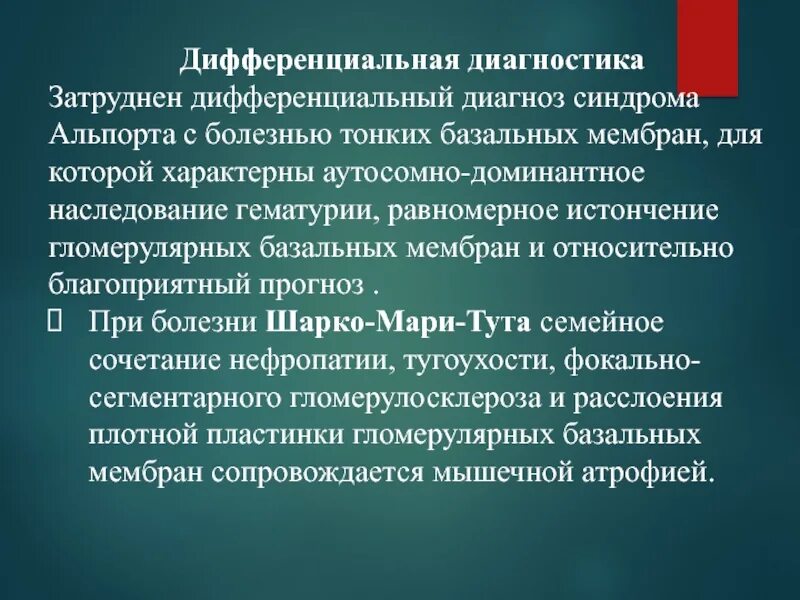 Дифференциальная диагностика

Затруднен дифференциальный диагноз синдрома Альпорта с болезнью тонких базальных мембран, для которой характерны аутосомно-доминантное наследование гематурии, равномерное истончение гломерулярных базальных мембран и относительно благоприятный прогноз .

При болезни Шарко-Мари-Тута семейное сочетание нефропатии, тугоухости, фокально-сегментарного гломерулосклероза и расслоения плотной пластинки гломерулярных базальных мембран сопровождается мышечной атрофией.